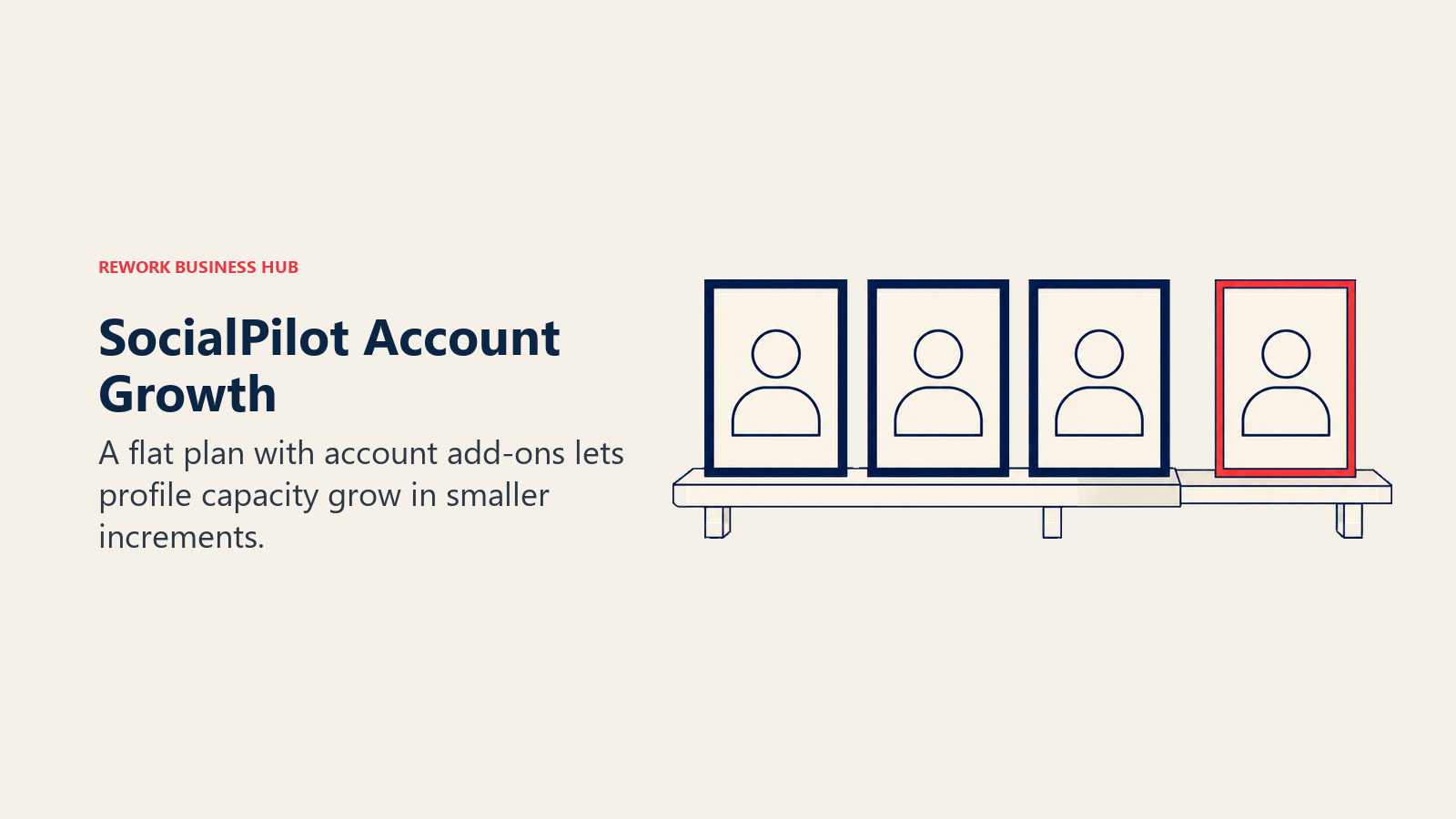 REWORK BUSINESS HUB

SocialPilot Account Growth

A flat plan with account add-ons lets profile capacity grow in smaller increments.